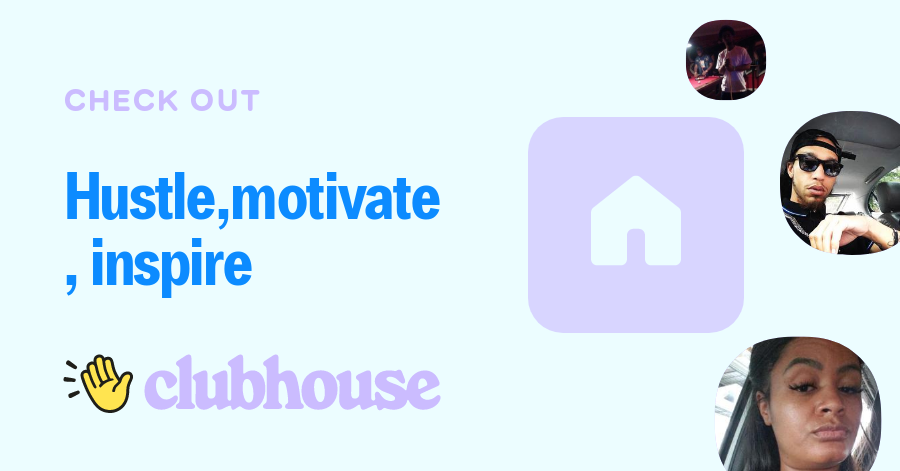 CHECK OUT

Hustle,motivate, inspire

clubhouse